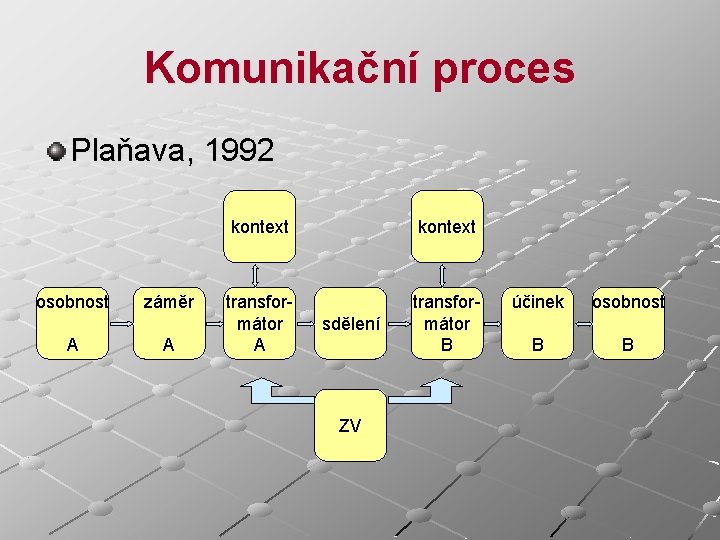 Komunikační proces

Plaňava, 1992

kontext

kontext

osobnost A

záměr A

transformátor A

sdělení

transformátor B

účinek B

osobnost B

ZV